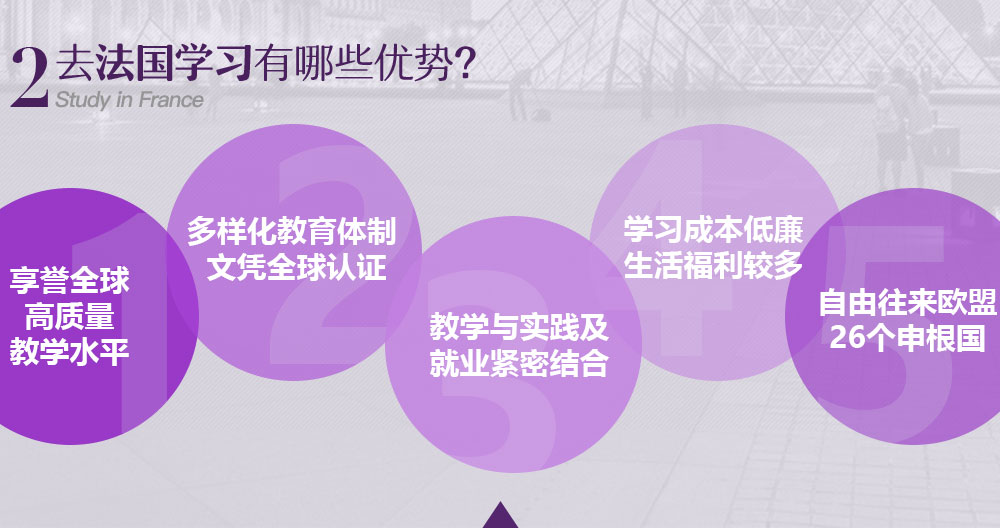 2 去法国学习有哪些优势?
Study in France

1
享誉全球
高质量
教学水平

2
多样化教育体制
文凭全球认证

3
教学与实践及
就业紧密结合

4
学习成本低廉
生活福利较多

5
自由往来欧盟
26个申根国